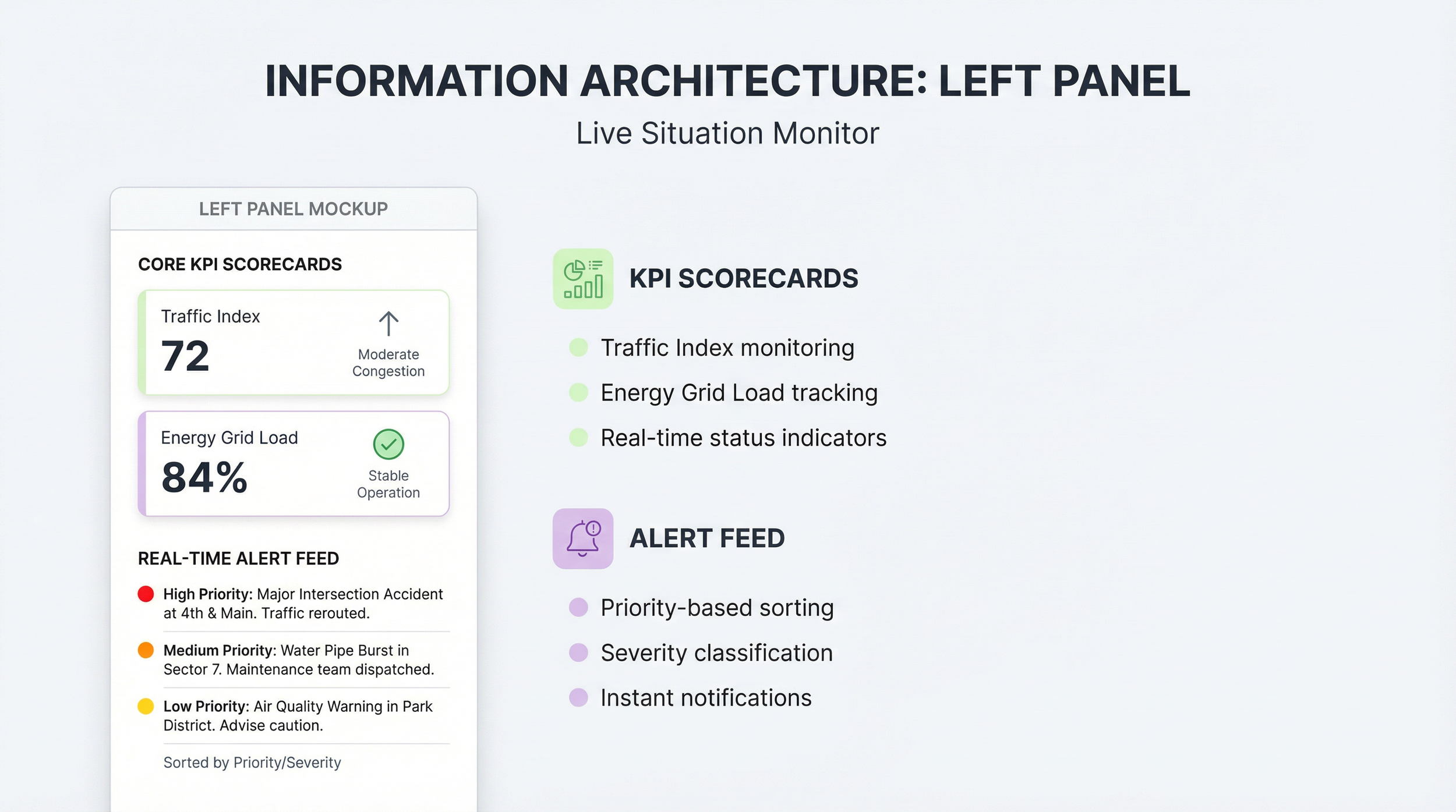 INFORMATION ARCHITECTURE: LEFT PANEL

Live Situation Monitor

LEFT PANEL MOCKUP

CORE KPI SCORECARDS

Traffic Index
72
Moderate Congestion

Energy Grid Load
84%
Stable Operation

REAL-TIME ALERT FEED

High Priority: Major Intersection Accident at 4th & Main. Traffic rerouted.

Medium Priority: Water Pipe Burst in Sector 7. Maintenance team dispatched.

Low Priority: Air Quality Warning in Park District. Advise caution.

Sorted by Priority/Severity

KPI SCORECARDS

Traffic Index monitoring

Energy Grid Load tracking

Real-time status indicators

ALERT FEED

Priority-based sorting

Severity classification

Instant notifications